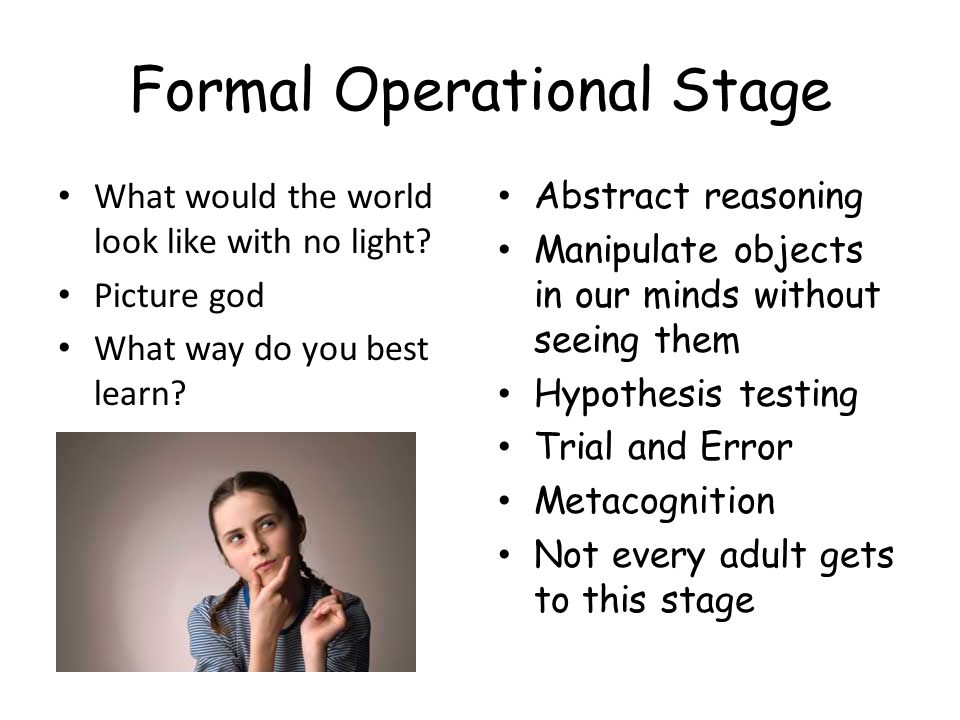 Formal Operational Stage

• What would the world look like with no light?
• Picture god
• What way do you best learn?

• Abstract reasoning
• Manipulate objects in our minds without seeing them
• Hypothesis testing
• Trial and Error
• Metacognition
• Not every adult gets to this stage